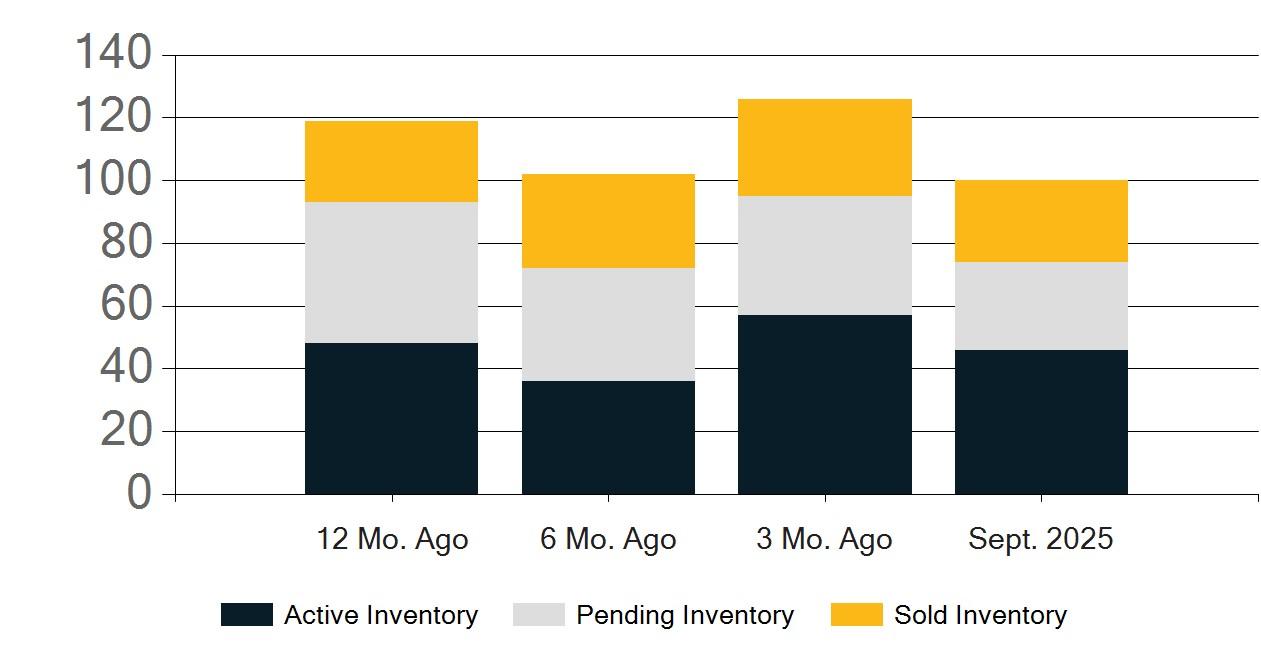 140
120
100
80
60
40
20
0

12 Mo. Ago
6 Mo. Ago
3 Mo. Ago
Sept. 2025

Active Inventory
Pending Inventory
Sold Inventory